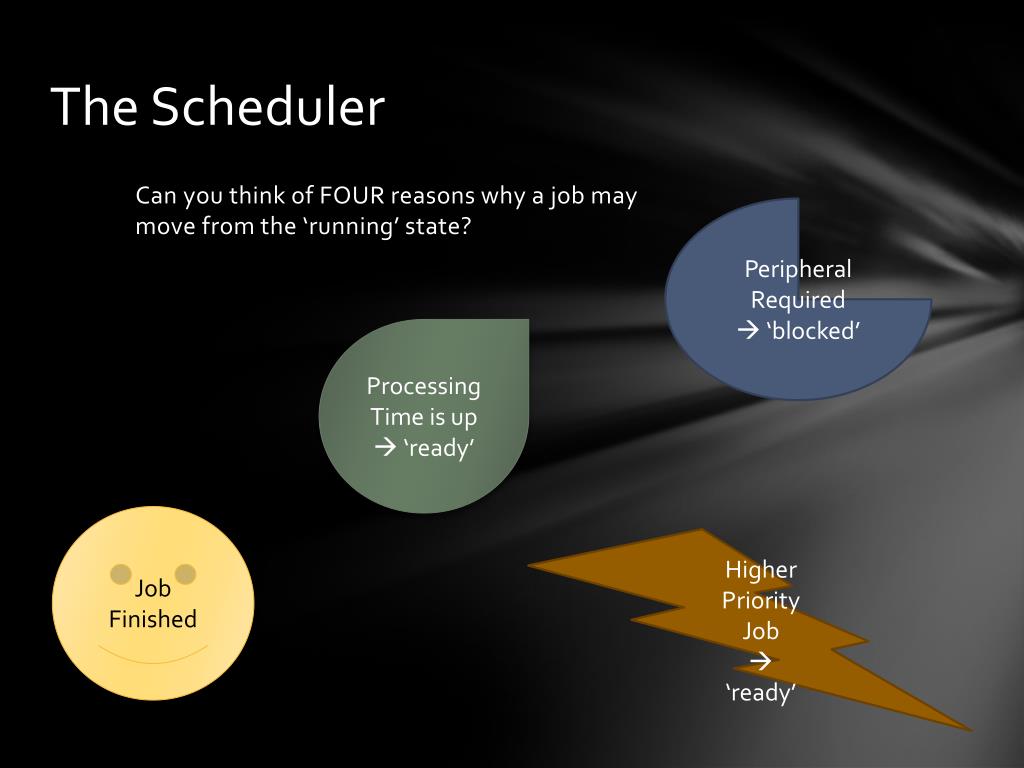 The Scheduler

Can you think of FOUR reasons why a job may move from the ‘running’ state?

Peripheral Required → ‘blocked’

Processing Time is up → ‘ready’

Job Finished

Higher Priority Job → ‘ready’